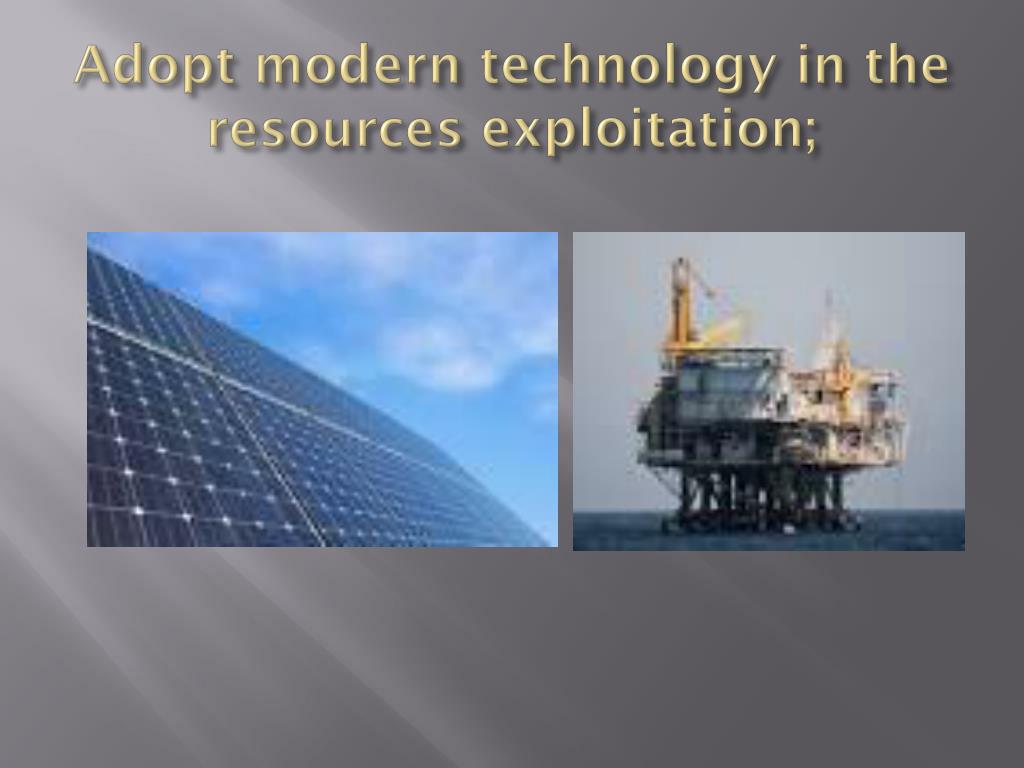 Adopt modern technology in the resources exploitation;